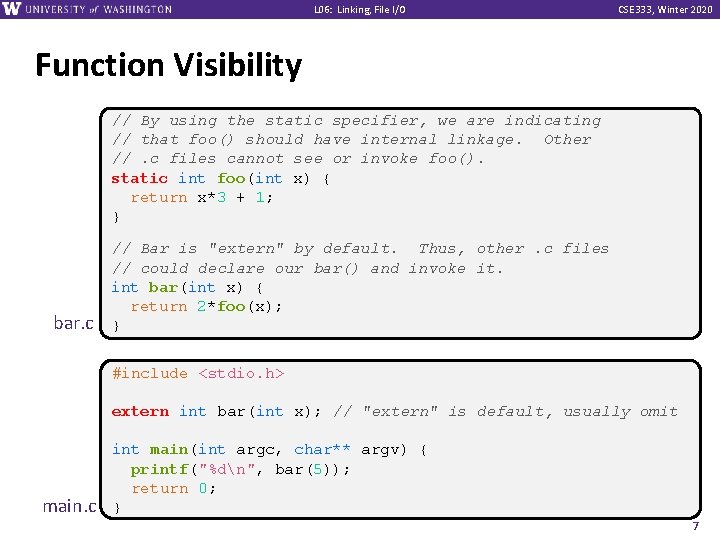 W UNIVERSITY of WASHINGTON L06: Linking, File I/O CSE333, Winter 2020

Function Visibility

// By using the static specifier, we are indicating
// that foo() should have internal linkage. Other
// .c files cannot see or invoke foo().
static int foo(int x) {
  return x*3 + 1;
}

// Bar is "extern" by default. Thus, other .c files
// could declare our bar() and invoke it.
int bar(int x) {
  return 2*foo(x);
}

bar.c

#include <stdio.h>

extern int bar(int x); // "extern" is default, usually omit

int main(int argc, char** argv) {
  printf("%d\n", bar(5));
  return 0;
}

main.c

7